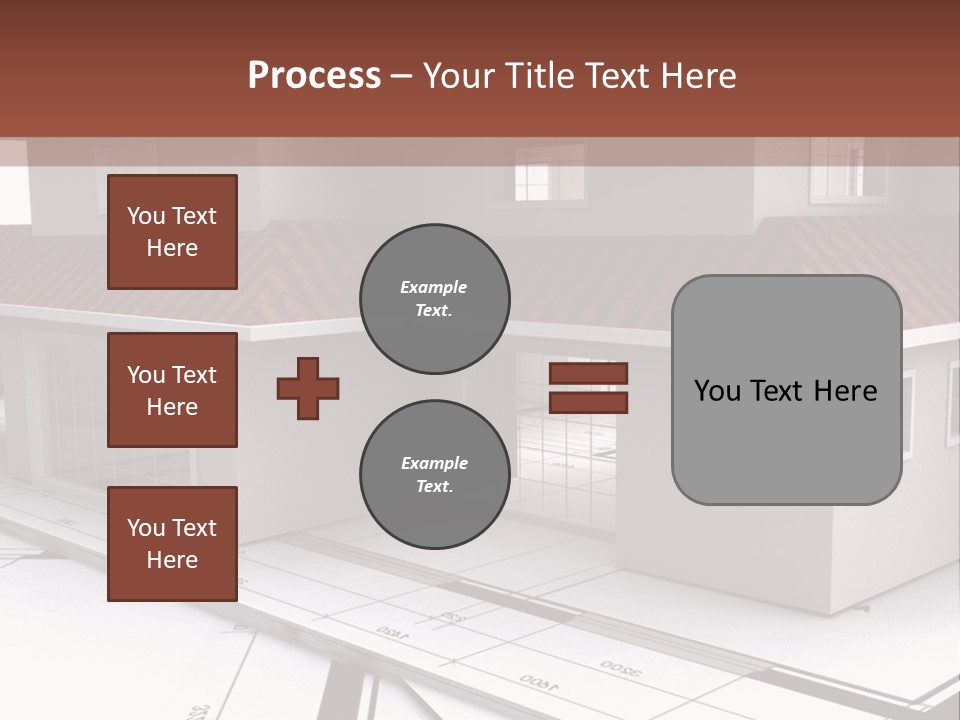 Process – Your Title Text Here

You Text Here

You Text Here

You Text Here

Example Text.

Example Text.

You Text Here